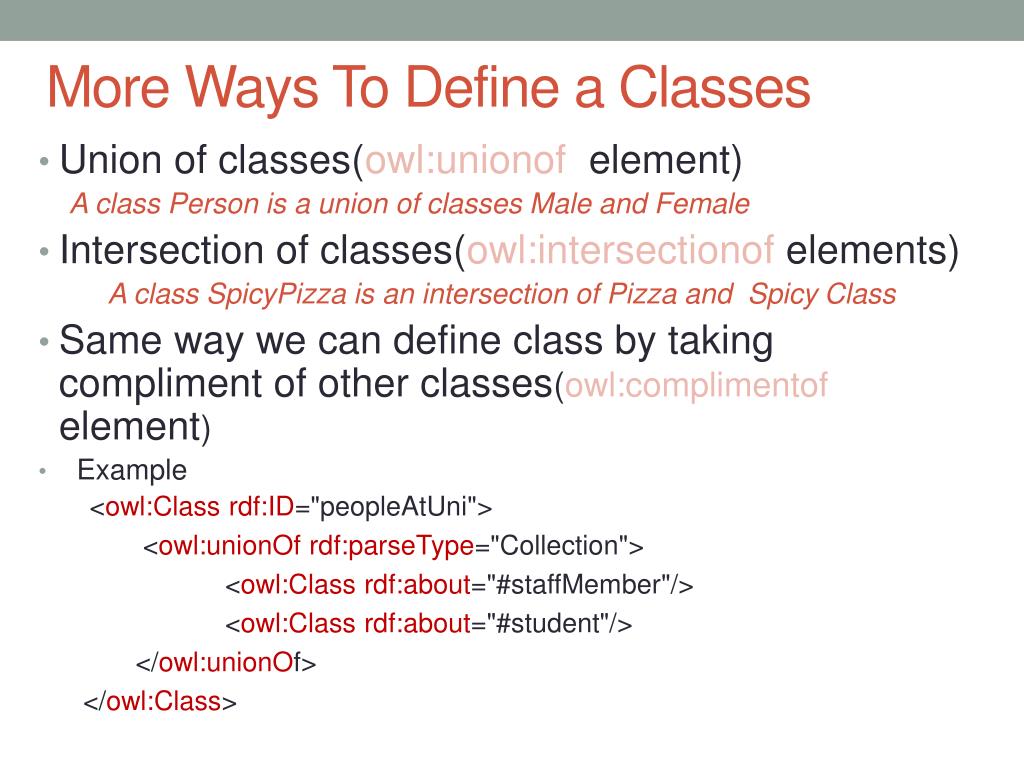 More Ways To Define a Classes

• Union of classes(owl:unionof element)

A class Person is a union of classes Male and Female

• Intersection of classes(owl:intersectionof elements)

A class SpicyPizza is an intersection of Pizza and Spicy Class

• Same way we can define class by taking compliment of other classes(owl:complimentof element)

• Example

<owl:Class rdf:ID="peopleAtUni">

<owl:unionOf rdf:parseType="Collection">

<owl:Class rdf:about="#staffMember"/>

<owl:Class rdf:about="#student"/>

</owl:unionOf>

</owl:Class>